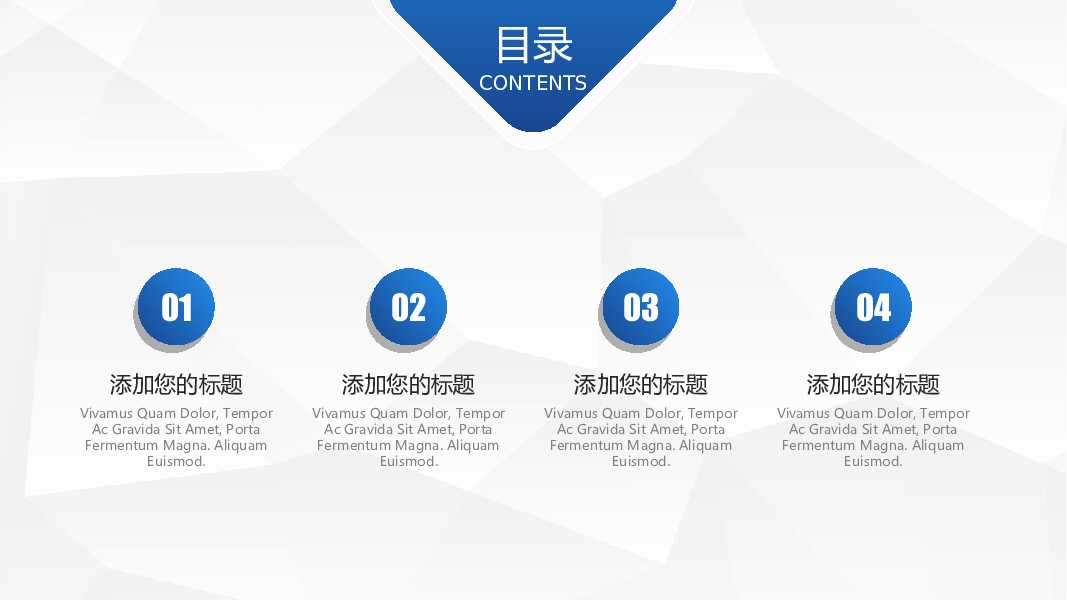 目录
CONTENTS

01
添加您的标题
Vivamus Quam Dolor, Tempor Ac Gravida Sit Amet, Porta Fermentum Magna. Aliquam Euismod.

02
添加您的标题
Vivamus Quam Dolor, Tempor Ac Gravida Sit Amet, Porta Fermentum Magna. Aliquam Euismod.

03
添加您的标题
Vivamus Quam Dolor, Tempor Ac Gravida Sit Amet, Porta Fermentum Magna. Aliquam Euismod.

04
添加您的标题
Vivamus Quam Dolor, Tempor Ac Gravida Sit Amet, Porta Fermentum Magna. Aliquam Euismod.